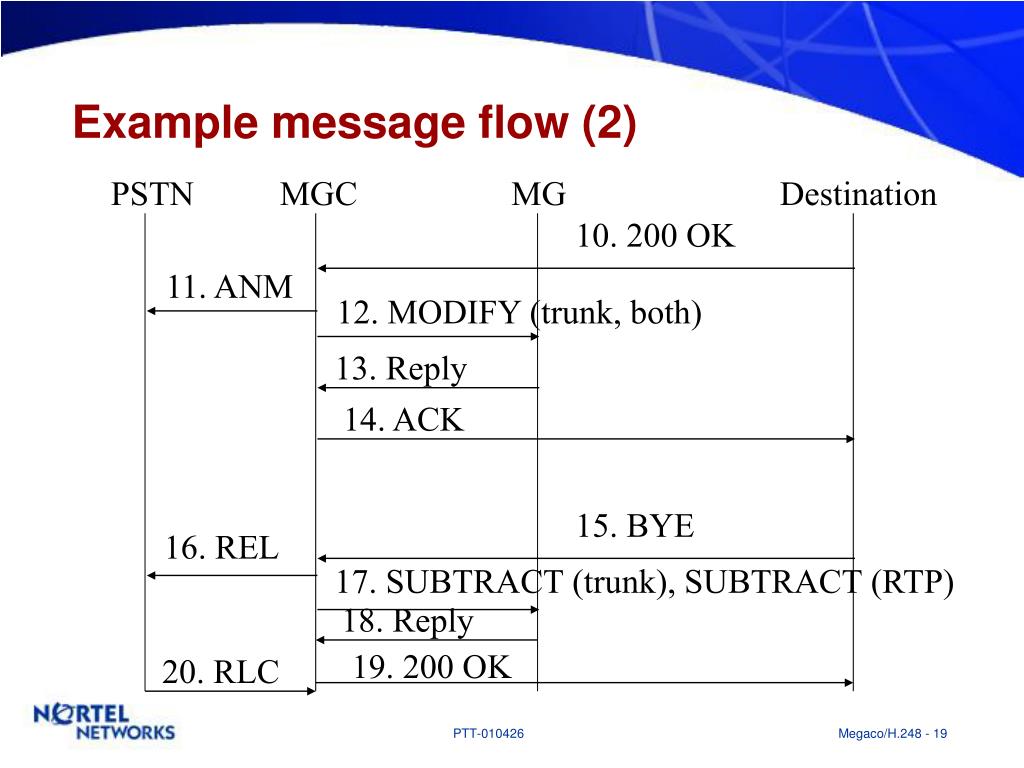 Example message flow (2)

PSTN MGC MG Destination

10. 200 OK

11. ANM

12. MODIFY (trunk, both)

13. Reply

14. ACK

15. BYE

16. REL

17. SUBTRACT (trunk), SUBTRACT (RTP)

18. Reply

19. 200 OK

20. RLC

NORTEL NETWORKS

PTT-010426

Megaco/H.248 - 19